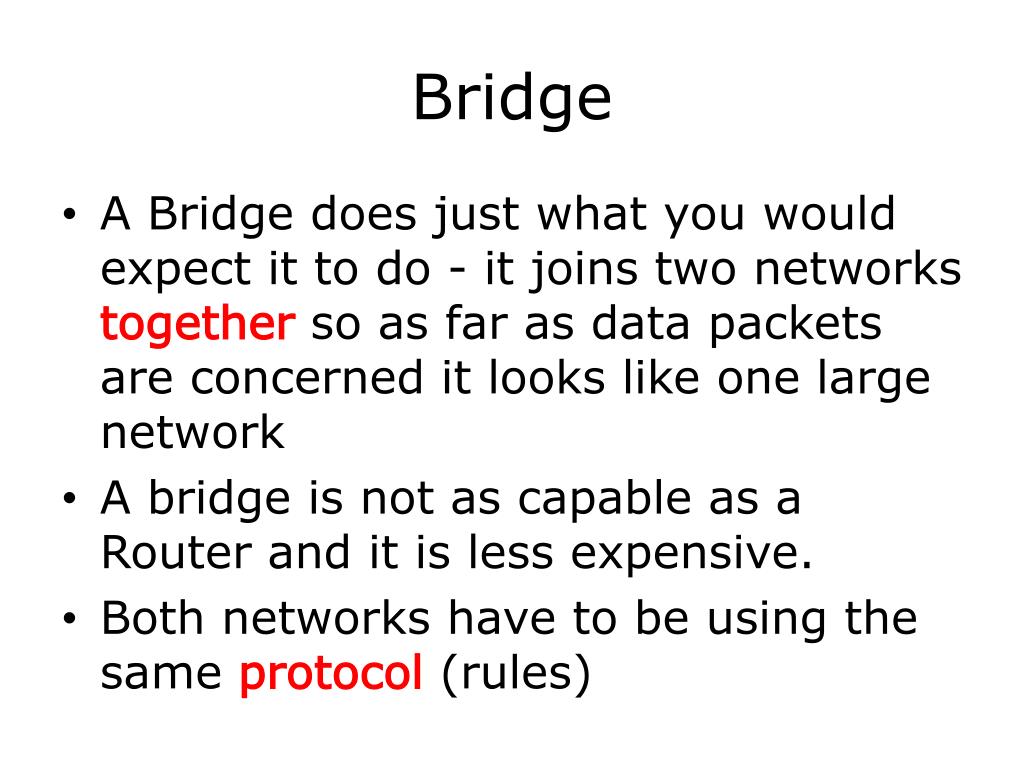 Bridge

• A Bridge does just what you would expect it to do - it joins two networks together so as far as data packets are concerned it looks like one large network

• A bridge is not as capable as a Router and it is less expensive.

• Both networks have to be using the same protocol (rules)